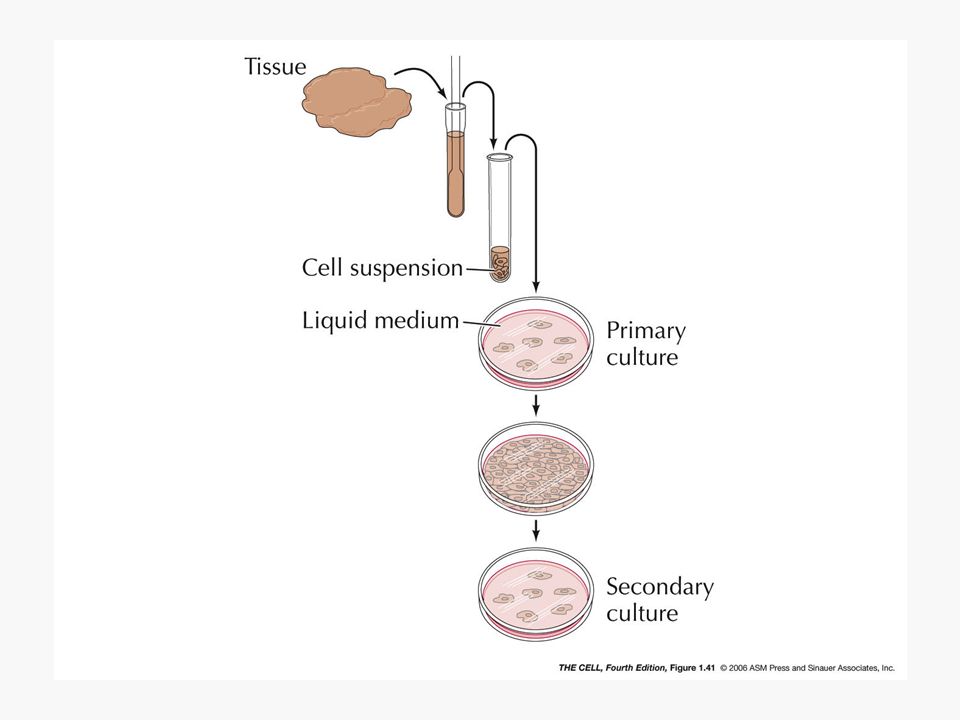 Tissue

Cell suspension

Liquid medium

Primary culture

Secondary culture

THE CELL, Fourth Edition, Figure 1.41 © 2006 ASM Press and Sinauer Associates, Inc.